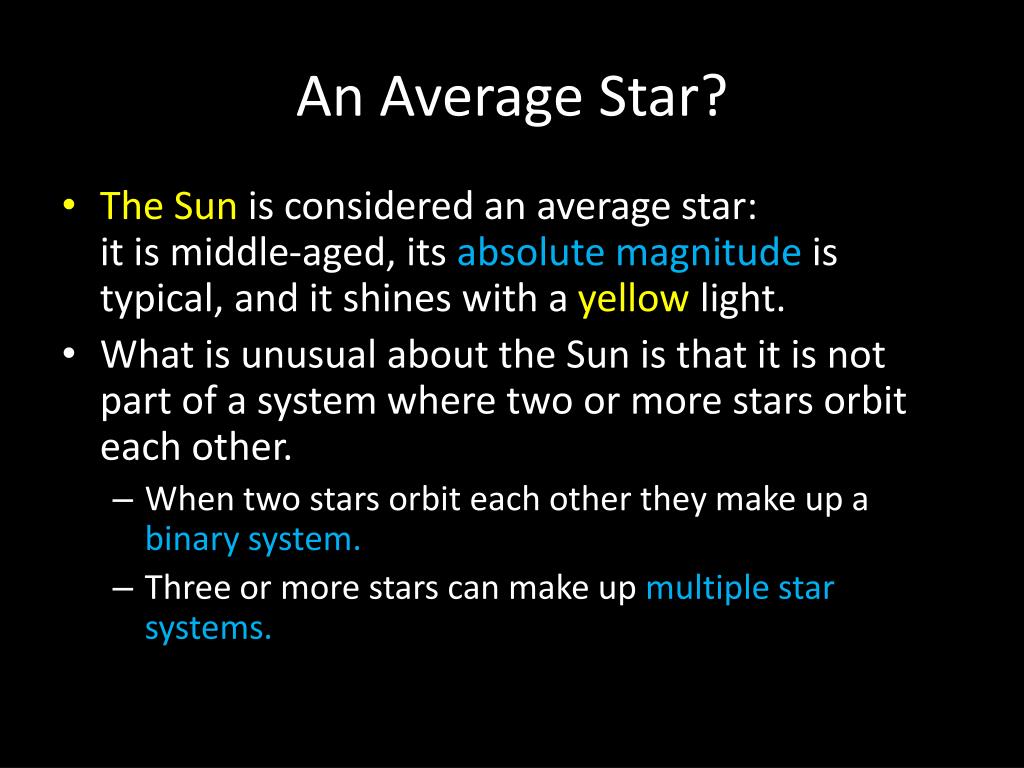 An Average Star?

• The Sun is considered an average star: it is middle-aged, its absolute magnitude is typical, and it shines with a yellow light.
• What is unusual about the Sun is that it is not part of a system where two or more stars orbit each other.
– When two stars orbit each other they make up a binary system.
– Three or more stars can make up multiple star systems.